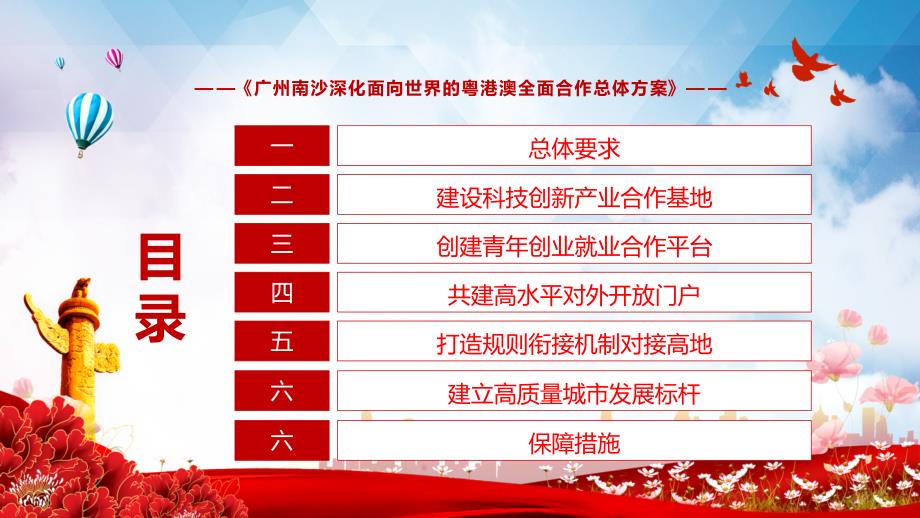 ——《广州南沙深化面向世界的粤港澳全面合作总体方案》——

目录

| 一 | 总体要求 |
|---|---|
| 二 | 建设科技创新产业合作基地 |
| 三 | 创建青年创业就业合作平台 |
| 四 | 共建高水平对外开放门户 |
| 五 | 打造规则衔接机制对接高地 |
| 六 | 建立高质量城市发展标杆 |
| 六 | 保障措施 |